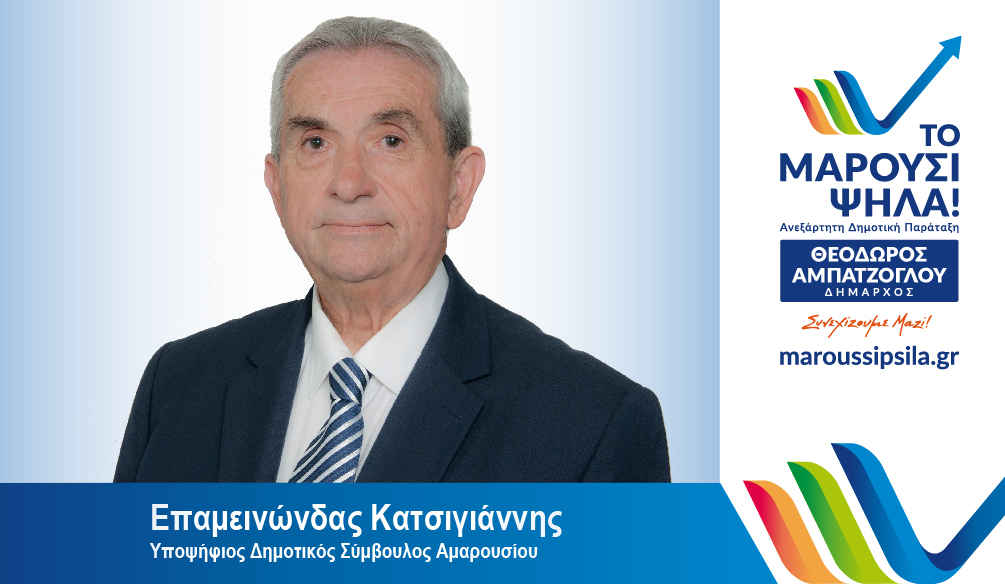 ΤΟ ΜΑΡΟΥΣΙ ΨΗΛΑ!
Ανεξάρτητη Δημοτική Παράταξη

ΘΕΟΔΩΡΟΣ ΑΜΠΑΤΖΟΓΛΟΥ
ΔΗΜΑΡΧΟΣ

Συνεχίζουμε Μαζί!

maroussipsila.gr

Επαμεινώνδας Κατσιγιάννης
Υποψήφιος Δημοτικός Σύμβουλος Αμαρουσίου